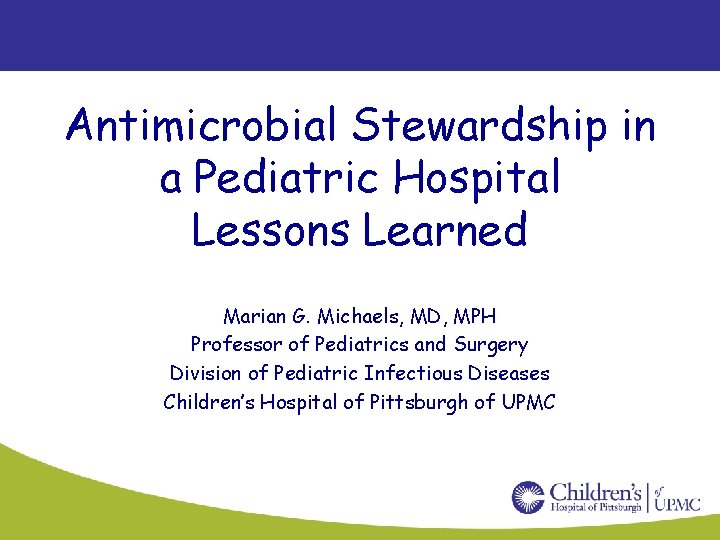 Antimicrobial Stewardship in a Pediatric Hospital Lessons Learned

Marian G. Michaels, MD, MPH
Professor of Pediatrics and Surgery
Division of Pediatric Infectious Diseases
Children's Hospital of Pittsburgh of UPMC

Children's Hospital of Pittsburgh of UPMC